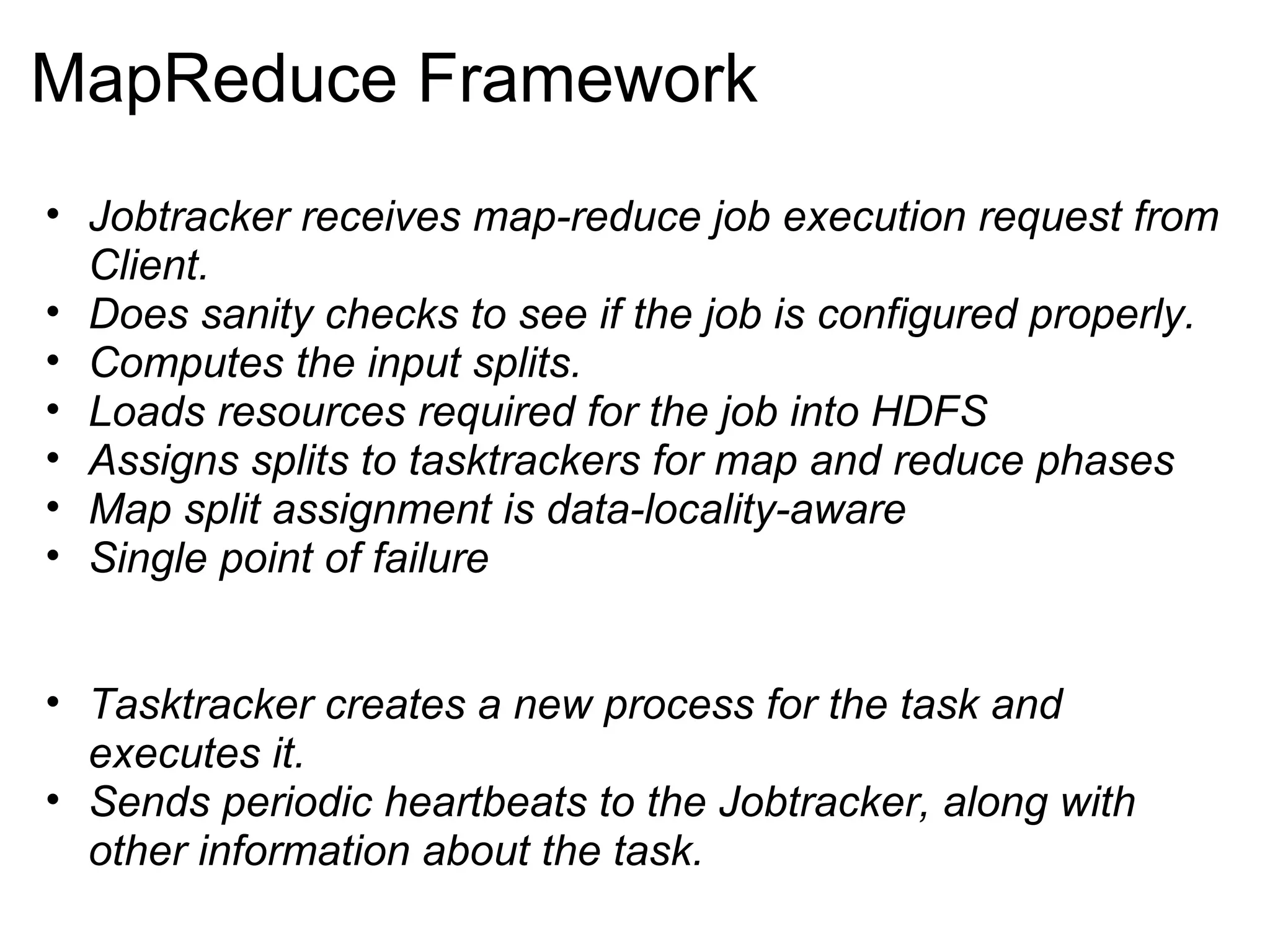 MapReduce Framework

• Jobtracker receives map-reduce job execution request from Client.
• Does sanity checks to see if the job is configured properly.
• Computes the input splits.
• Loads resources required for the job into HDFS
• Assigns splits to tasktrackers for map and reduce phases
• Map split assignment is data-locality-aware
• Single point of failure

• Tasktracker creates a new process for the task and executes it.
• Sends periodic heartbeats to the Jobtracker, along with other information about the task.